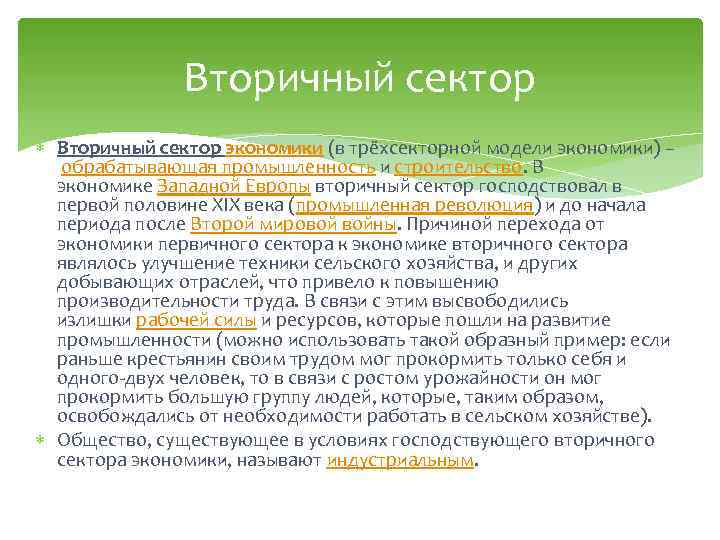 Вторичный сектор

Вторичный сектор экономики (в трёхсекторной модели экономики) – обрабатывающая промышленность и строительство. В экономике Западной Европы вторичный сектор господствовал в первой половине XIX века (промышленная революция) и до начала периода после Второй мировой войны. Причиной перехода от экономики первичного сектора к экономике вторичного сектора являлось улучшение техники сельского хозяйства, и других добывающих отраслей, что привело к повышению производительности труда. В связи с этим высвободились излишки рабочей силы и ресурсов, которые пошли на развитие промышленности (можно использовать такой образный пример: если раньше крестьянин своим трудом мог прокормить только себя и одного-двух человек, то в связи с ростом урожайности он мог прокормить большую группу людей, которые, таким образом, освобождались от необходимости работать в сельском хозяйстве).

Общество, существующее в условиях господствующего вторичного сектора экономики, называют индустриальным.